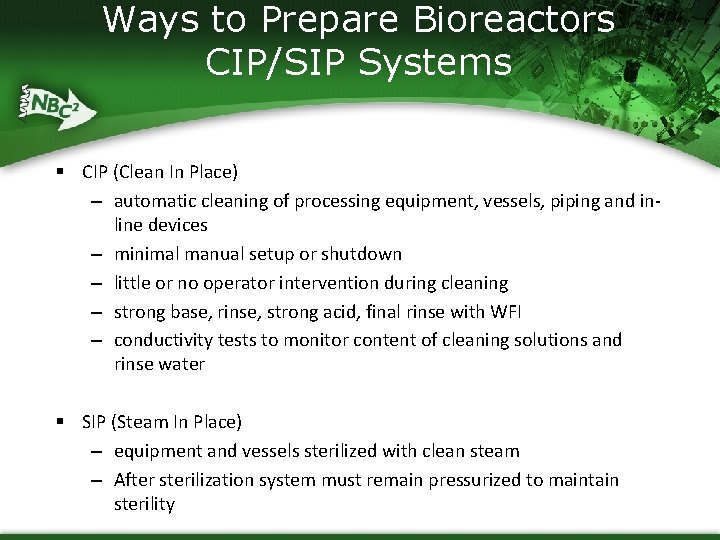 Ways to Prepare Bioreactors CIP/SIP Systems

NBC²

▪ CIP (Clean In Place)
– automatic cleaning of processing equipment, vessels, piping and in-line devices
– minimal manual setup or shutdown
– little or no operator intervention during cleaning
– strong base, rinse, strong acid, final rinse with WFI
– conductivity tests to monitor content of cleaning solutions and rinse water

▪ SIP (Steam In Place)
– equipment and vessels sterilized with clean steam
– After sterilization system must remain pressurized to maintain sterility